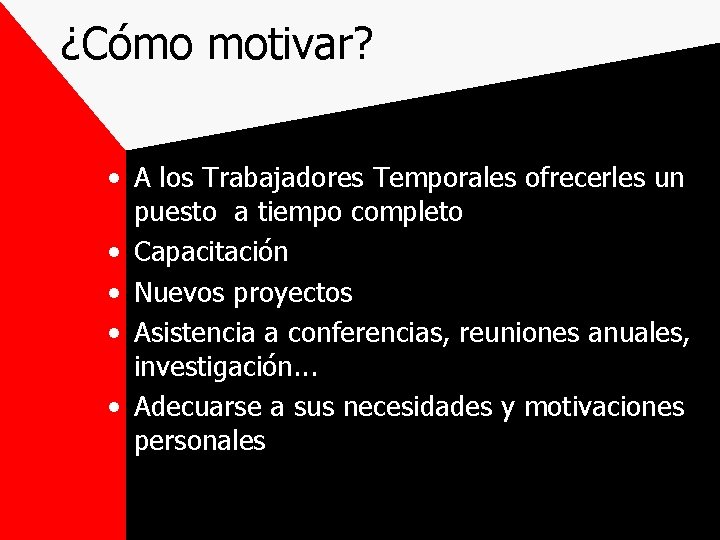 ¿Cómo motivar?

• A los Trabajadores Temporales ofrecerles un puesto  a tiempo completo
• Capacitación
• Nuevos proyectos
• Asistencia a conferencias, reuniones anuales, investigación...
• Adecuarse a sus necesidades y motivaciones personales